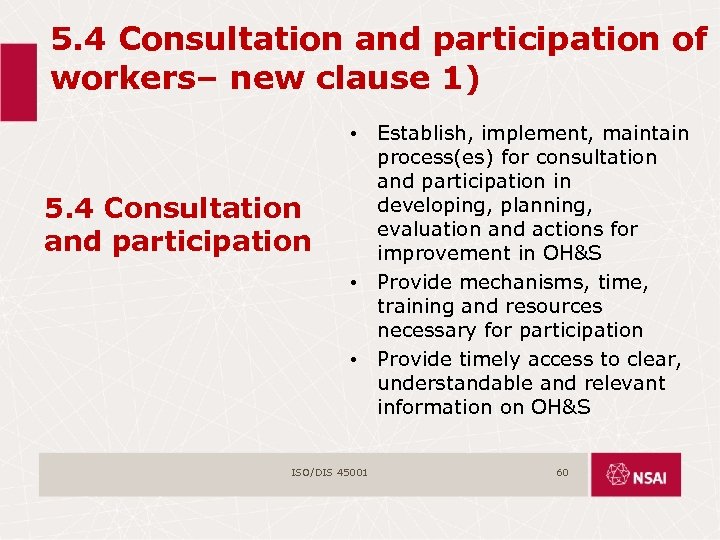 5.4 Consultation and participation of workers– new clause 1)

5.4 Consultation and participation

• Establish, implement, maintain process(es) for consultation and participation in developing, planning, evaluation and actions for improvement in OH&S
• Provide mechanisms, time, training and resources necessary for participation
• Provide timely access to clear, understandable and relevant information on OH&S

ISO/DIS 45001

60

NSAI